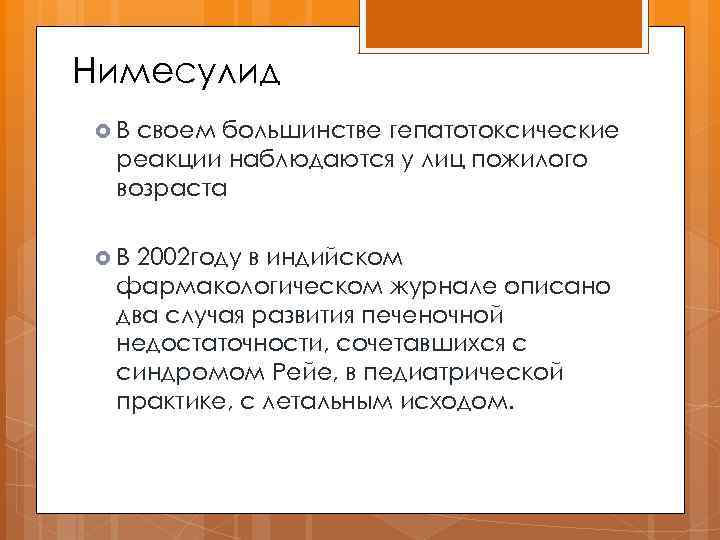 Нимесулид

В своем большинстве гепатотоксические реакции наблюдаются у лиц пожилого возраста

В 2002году в индийском фармакологическом журнале описано два случая развития печеночной недостаточности, сочетавшихся с синдромом Рейе, в педиатрической практике, с летальным исходом.